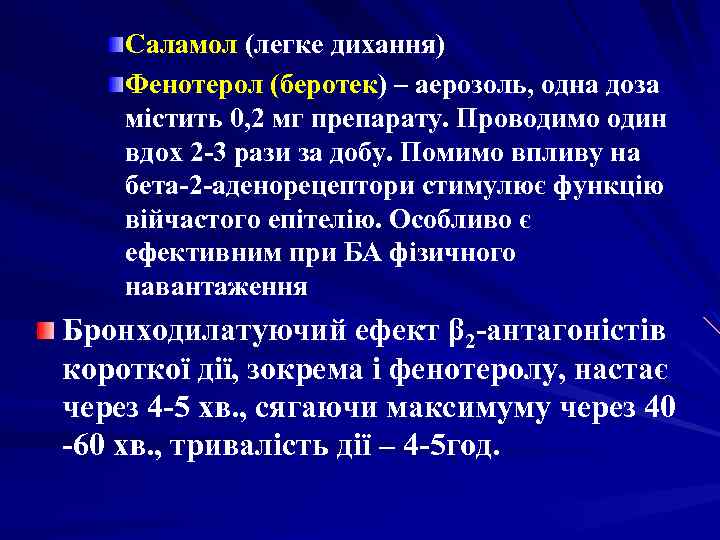 Саламол (легке дихання)

Фенотерол (беротек) – аерозоль, одна доза містить 0,2 мг препарату. Проводимо один вдох 2-3 рази за добу. Помимо впливу на бета-2-аденорецептори стимулює функцію війчастого епітелію. Особливо є ефективним при БА фізичного навантаження

Бронходилатуючий ефект $\beta_2$-антагоністів короткої дії, зокрема і фенотеролу, настає через 4-5 хв., сягаючи максимуму через 40 -60 хв., тривалість дії – 4-5год.